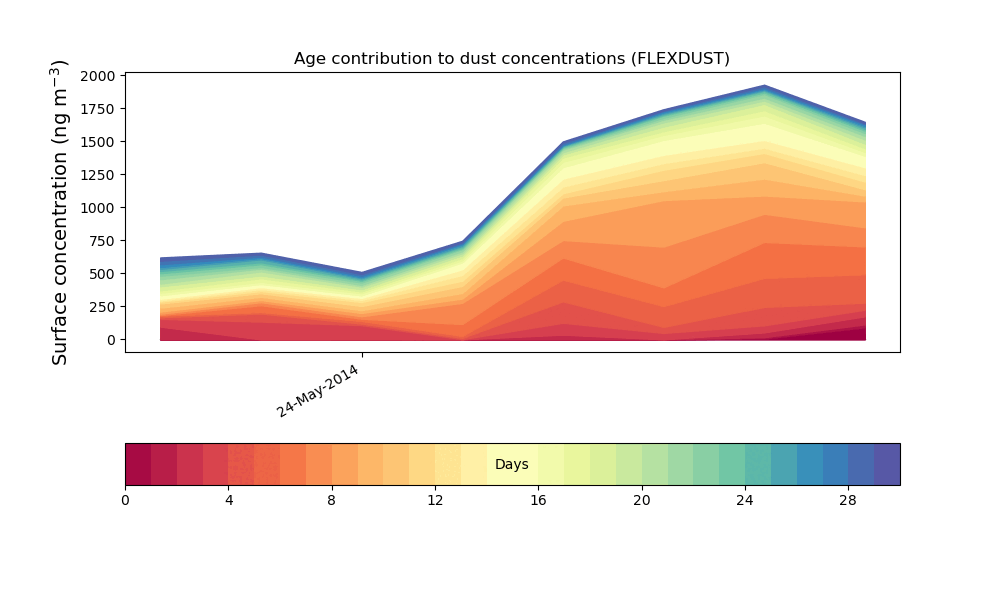 Age contribution to dust concentrations (FLEXDUST)

Surface concentration (ng m$^{-3}$)

2000
1750
1500
1250
1000
750
500
250
0

24-May-2014

Days

0
4
8
12
16
20
24
28